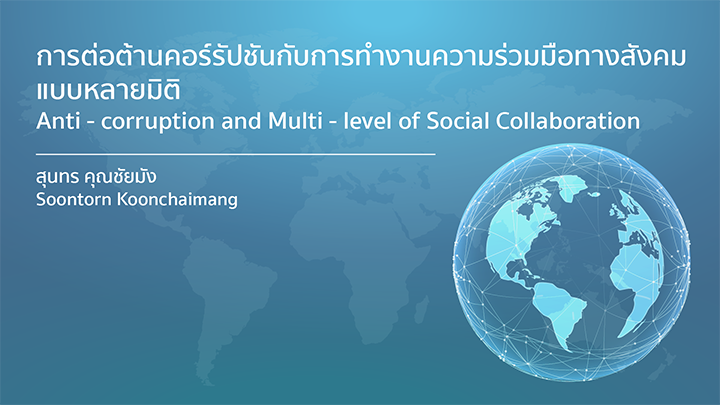 การต่อต้านคอร์รัปชันกับการทำงานความร่วมมือทางสังคมแบบหลายมิติ
Anti - corruption and Multi - level of Social Collaboration

สุนทร คุณชัยมัง
Soontorn Koonchaimang